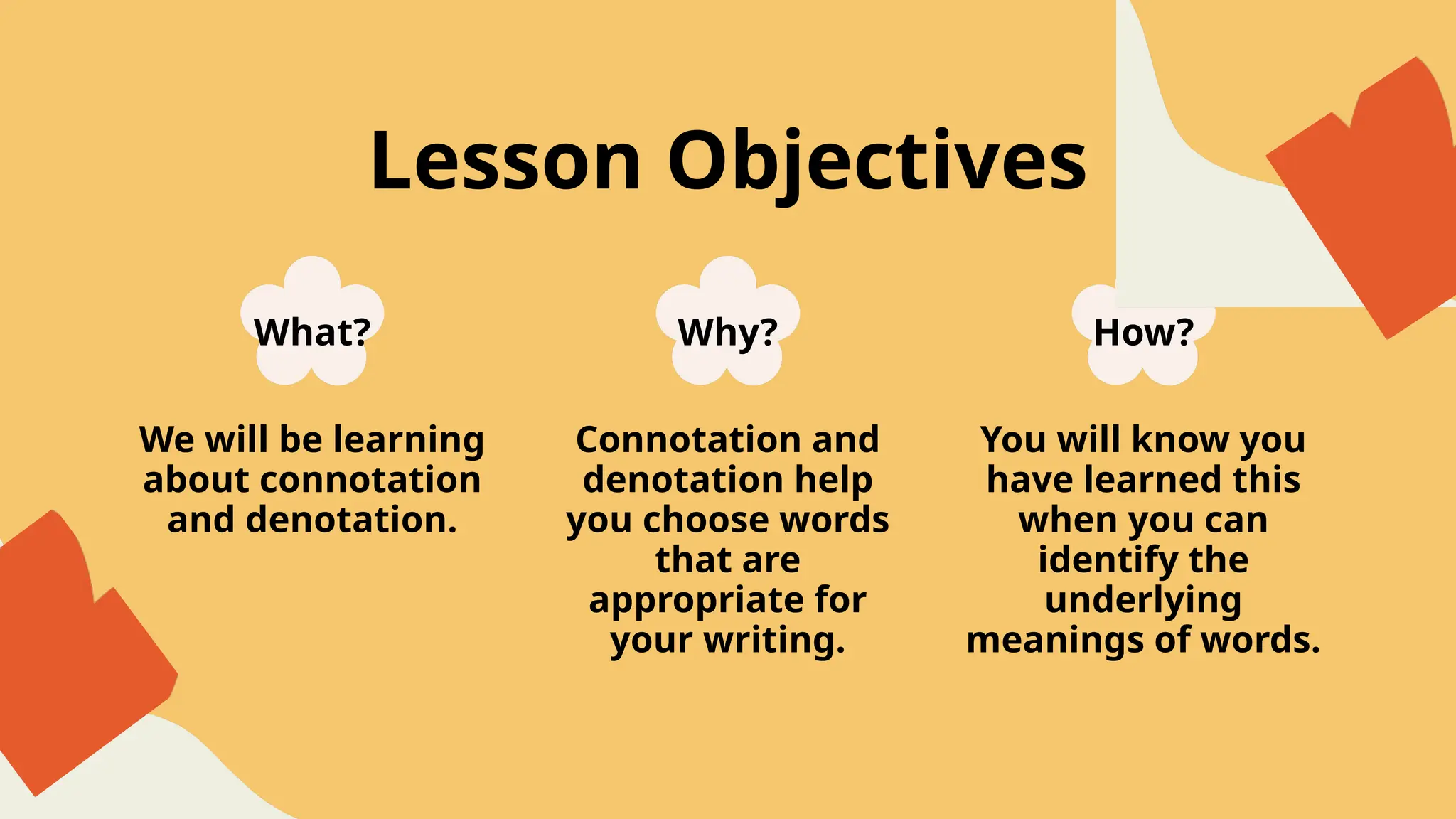 Lesson Objectives

What?

We will be learning about connotation and denotation.

Why?

Connotation and denotation help you choose words that are appropriate for your writing.

How?

You will know you have learned this when you can identify the underlying meanings of words.